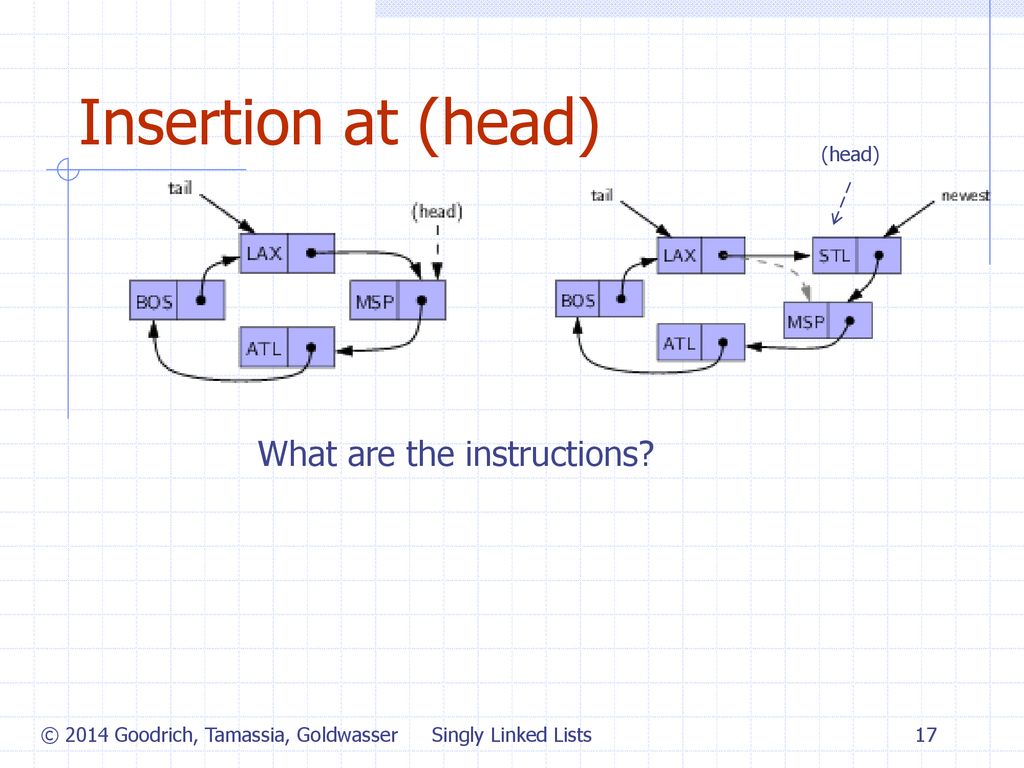 Insertion at (head)

tail
(head)
LAX
BOS
MSP
ATL

(head)
tail
newest
LAX
STL
BOS
MSP
ATL

What are the instructions?

© 2014 Goodrich, Tamassia, Goldwasser Singly Linked Lists 17